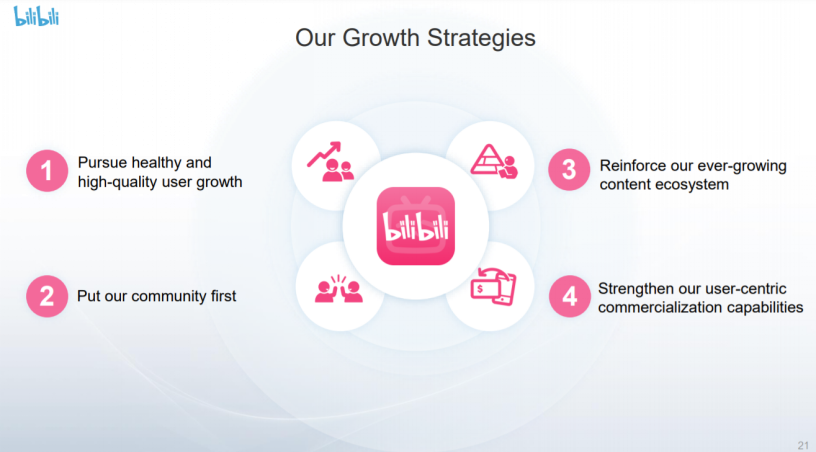 bilibili

Our Growth Strategies

1 Pursue healthy and high-quality user growth

2 Put our community first

bilibili

$

3 Reinforce our ever-growing content ecosystem

4 Strengthen our user-centric commercialization capabilities

21